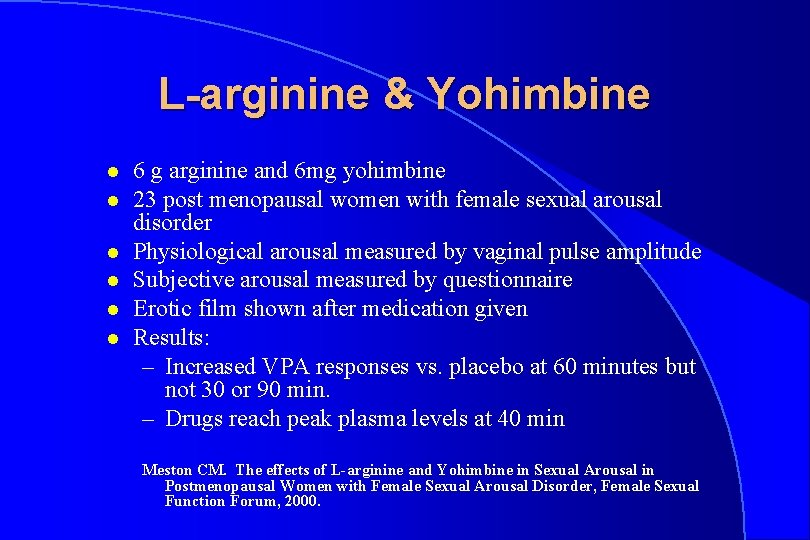 L-arginine & Yohimbine

- 6 g arginine and 6mg yohimbine
- 23 post menopausal women with female sexual arousal disorder
- Physiological arousal measured by vaginal pulse amplitude
- Subjective arousal measured by questionnaire
- Erotic film shown after medication given
- Results:
  – Increased VPA responses vs. placebo at 60 minutes but not 30 or 90 min.
  – Drugs reach peak plasma levels at 40 min

Meston CM. The effects of L-arginine and Yohimbine in Sexual Arousal in Postmenopausal Women with Female Sexual Arousal Disorder, Female Sexual Function Forum, 2000.